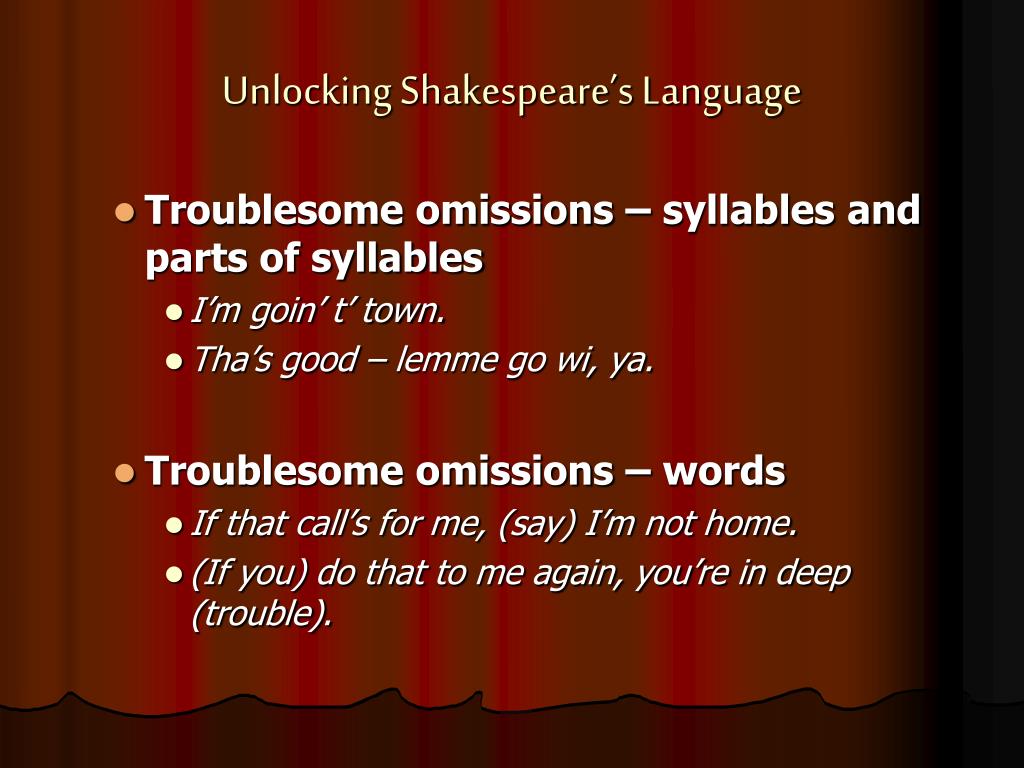 Unlocking Shakespeare's Language

- Troublesome omissions – syllables and parts of syllables
  - I'm goin' t' town.
  - Tha's good – lemme go wi, ya.

- Troublesome omissions – words
  - If that call's for me, (say) I'm not home.
  - (If you) do that to me again, you're in deep (trouble).